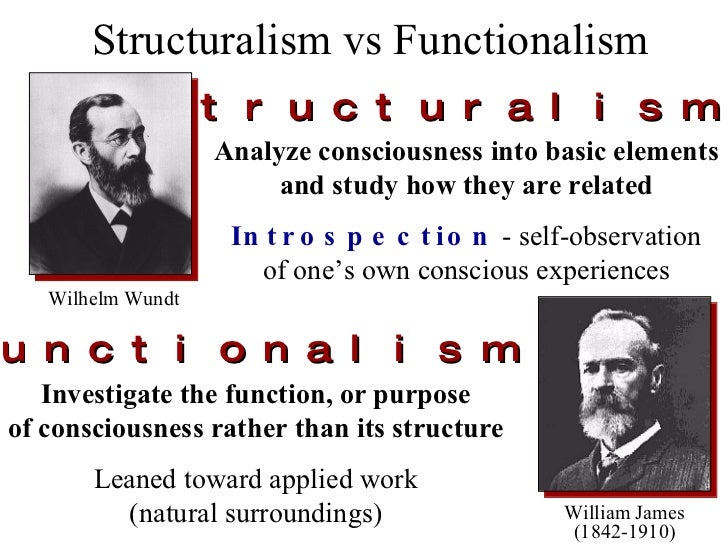 Structuralism vs Functionalism

tructuralism

Analyze consciousness into basic elements and study how they are related

Introspection - self-observation of one's own conscious experiences

Wilhelm Wundt

unctionalism

Investigate the function, or purpose of consciousness rather than its structure

Leaned toward applied work (natural surroundings)

William James (1842-1910)